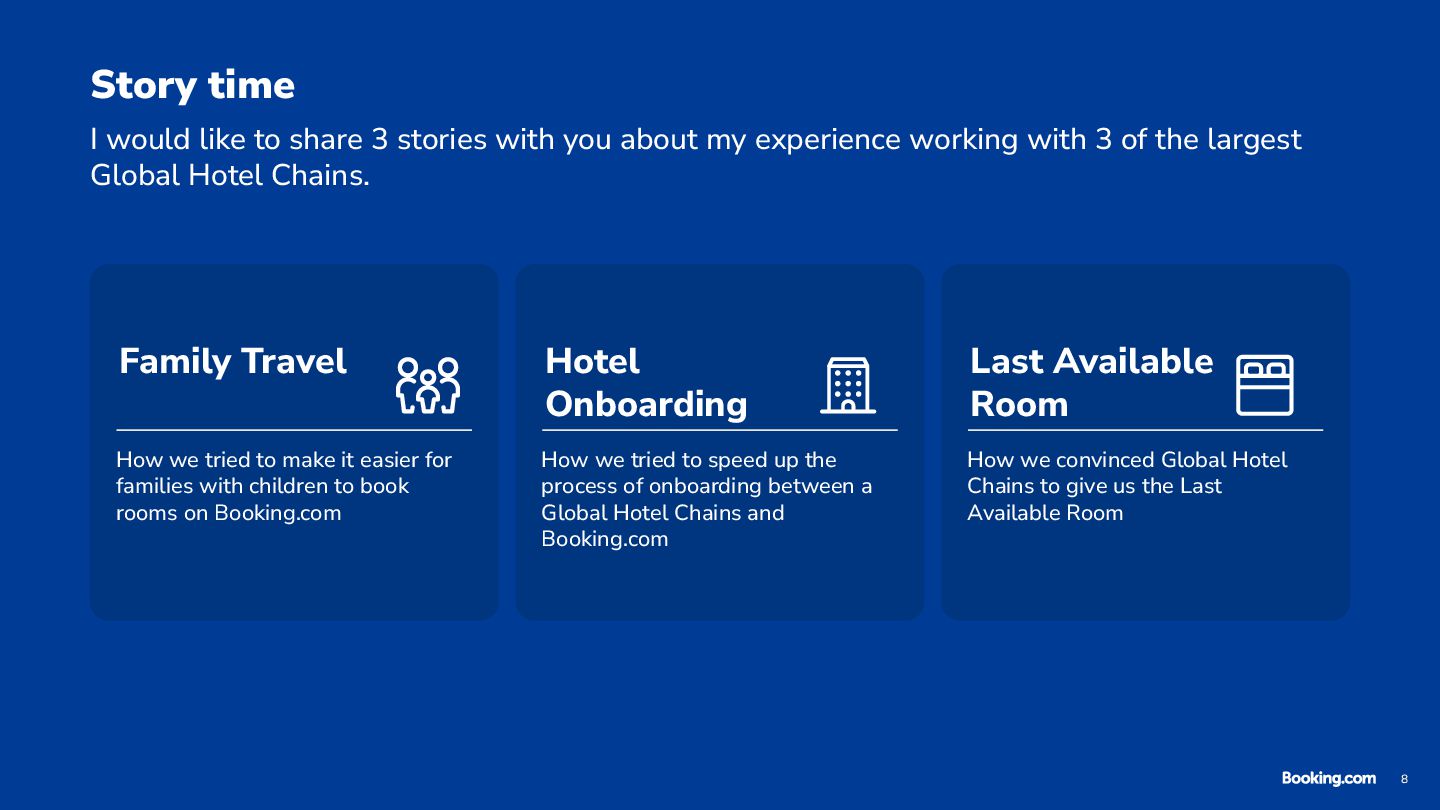 Story time

I would like to share 3 stories with you about my experience working with 3 of the largest Global Hotel Chains.

Family Travel

How we tried to make it easier for families with children to book rooms on Booking.com

Hotel Onboarding

How we tried to speed up the process of onboarding between a Global Hotel Chains and Booking.com

Last Available Room

How we convinced Global Hotel Chains to give us the Last Available Room

Booking.com 8